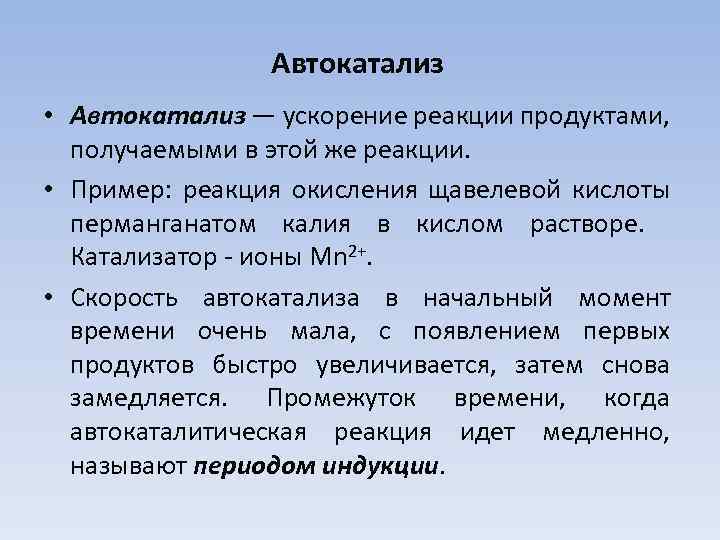 Автокатализ

• Автокатализ — ускорение реакции продуктами, получаемыми в этой же реакции.

• Пример: реакция окисления щавелевой кислоты перманганатом калия в кислом растворе. Катализатор - ионы $Mn^{2+}$.

• Скорость автокатализа в начальный момент времени очень мала, с появлением первых продуктов быстро увеличивается, затем снова замедляется. Промежуток времени, когда автокаталитическая реакция идет медленно, называют периодом индукции.